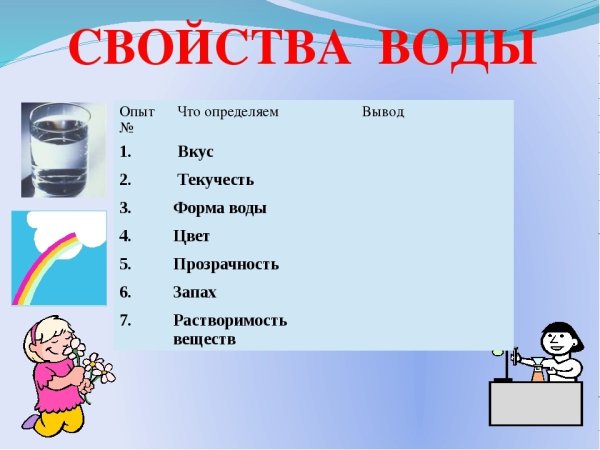 СВОЙСТВА ВОДЫ

| Опыт № | Что определяем | Вывод |
|---|---|---|
| 1. | Вкус | |
| 2. | Текучесть | |
| 3. | Форма воды | |
| 4. | Цвет | |
| 5. | Прозрачность | |
| 6. | Запах | |
| 7. | Растворимость веществ | |